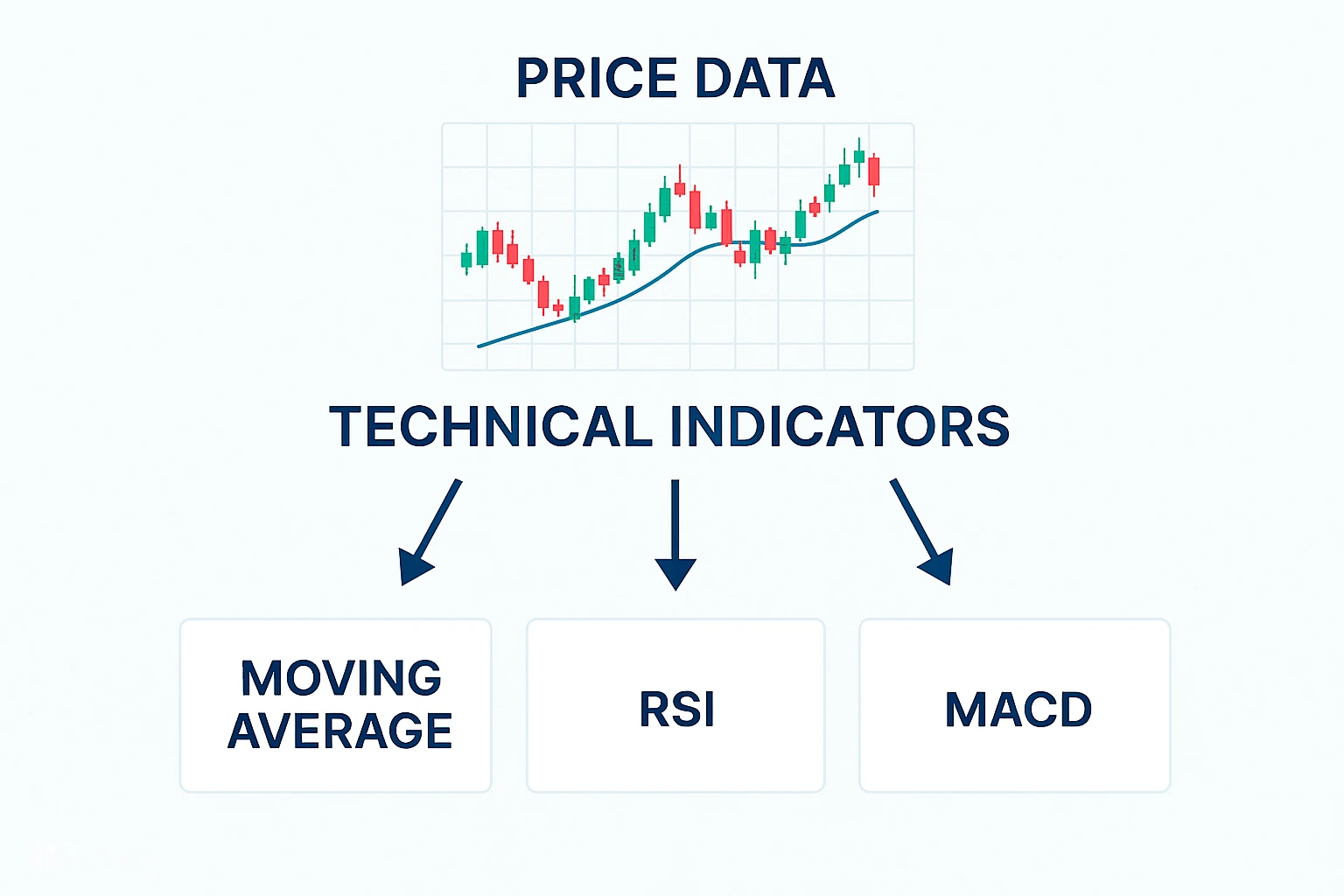 PRICE DATA

TECHNICAL INDICATORS

MOVING AVERAGE

RSI

MACD